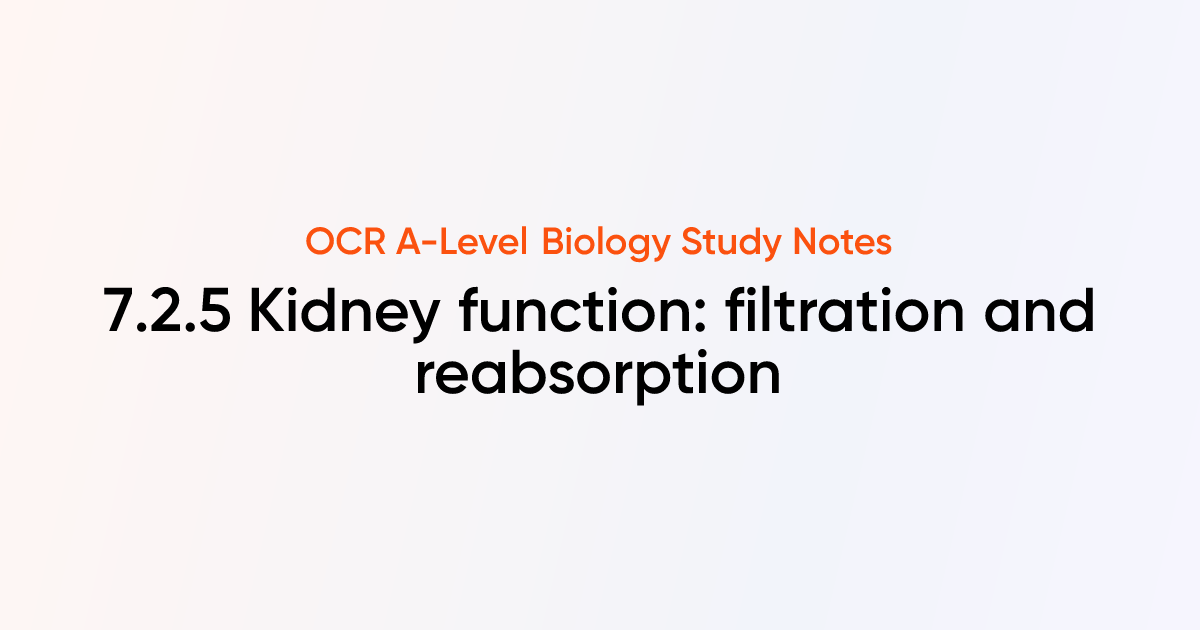 OCR A-Level Biology Study Notes

7.2.5 Kidney function: filtration and reabsorption